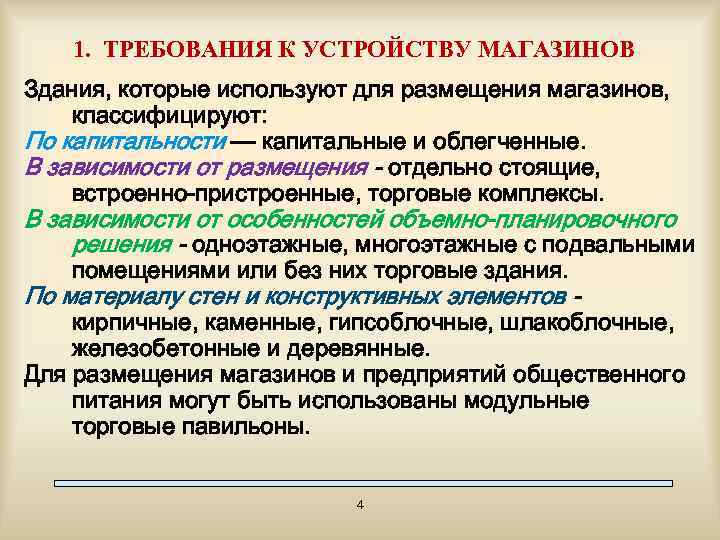 1. ТРЕБОВАНИЯ К УСТРОЙСТВУ МАГАЗИНОВ

Здания, которые используют для размещения магазинов, классифицируют:

По капитальности — капитальные и облегченные.

В зависимости от размещения - отдельно стоящие, встроенно-пристроенные, торговые комплексы.

В зависимости от особенностей объемно-планировочного решения - одноэтажные, многоэтажные с подвальными помещениями или без них торговые здания.

По материалу стен и конструктивных элементов - кирпичные, каменные, гипсоблочные, шлакоблочные, железобетонные и деревянные.

Для размещения магазинов и предприятий общественного питания могут быть использованы модульные торговые павильоны.

4